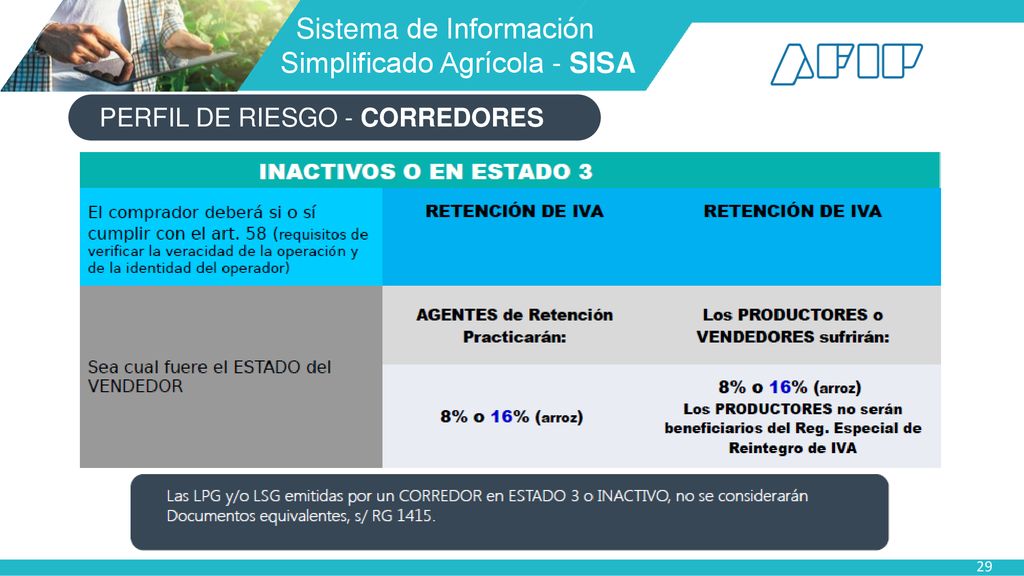 Sistema de Información Simplificado Agrícola - SISA

AFIP

PERFIL DE RIESGO - CORREDORES

| INACTIVOS O EN ESTADO 3 | | |
|---|---|---|
| El comprador deberá si o sí cumplir con el art. 58 (requisitos de verificar la veracidad de la operación y de la identidad del operador) | RETENCIÓN DE IVA | RETENCIÓN DE IVA |
| Sea cual fuere el ESTADO del VENDEDOR | AGENTES de Retención Practicarán: | Los PRODUCTORES o VENDEDORES sufrirán: |
| | 8% o 16% (arroz) | 8% o 16% (arroz) Los PRODUCTORES no serán beneficiarios del Reg. Especial de Reintegro de IVA |

Las LPG y/o LSG emitidas por un CORREDOR en ESTADO 3 o INACTIVO, no se considerarán Documentos equivalentes, s/ RG 1415.

29